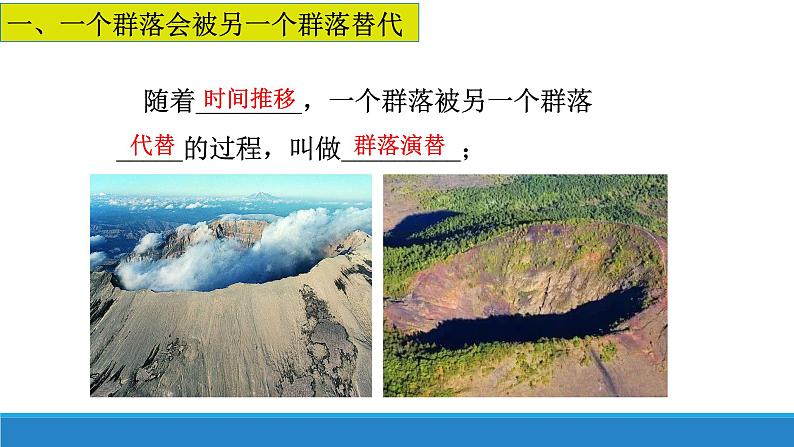 一、一个群落会被另一个群落替代

随着时间推移，一个群落被另一个群落代替的过程，叫做群落演替；